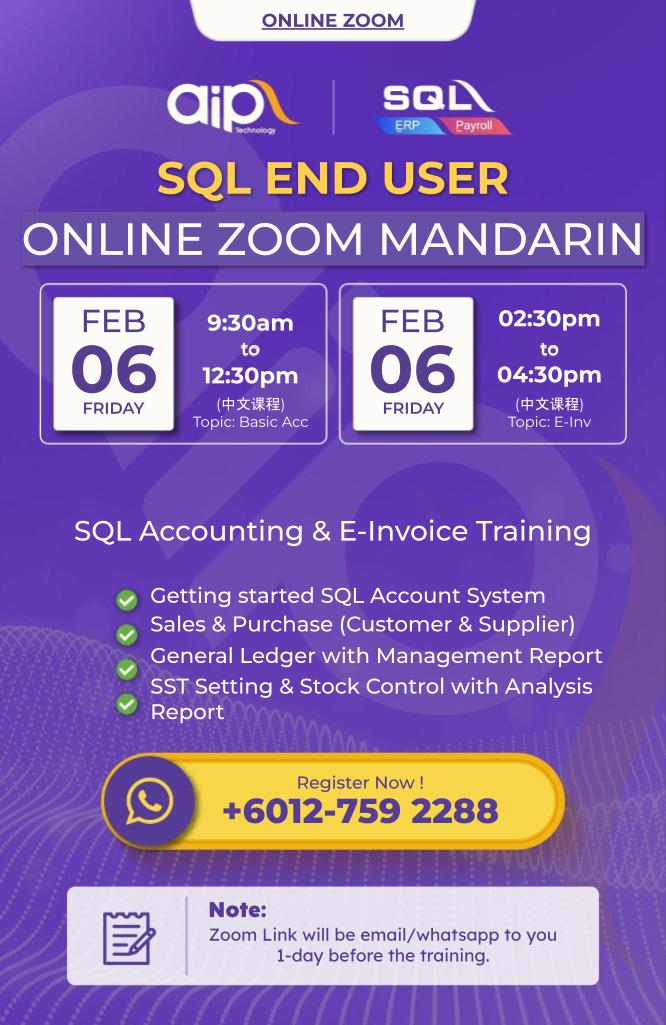 ONLINE ZOOM

aip Technology

SQL ERP Payroll

SQL END USER

ONLINE ZOOM MANDARIN

FEB 06 FRIDAY

9:30am to 12:30pm (中文课程) Topic: Basic Acc

FEB 06 FRIDAY

02:30pm to 04:30pm (中文课程) Topic: E-Inv

SQL Accounting & E-Invoice Training

Getting started SQL Account System
Sales & Purchase (Customer & Supplier)
General Ledger with Management Report
SST Setting & Stock Control with Analysis Report

Register Now !
+6012-759 2288

Note:
Zoom Link will be email/whatsapp to you 1-day before the training.